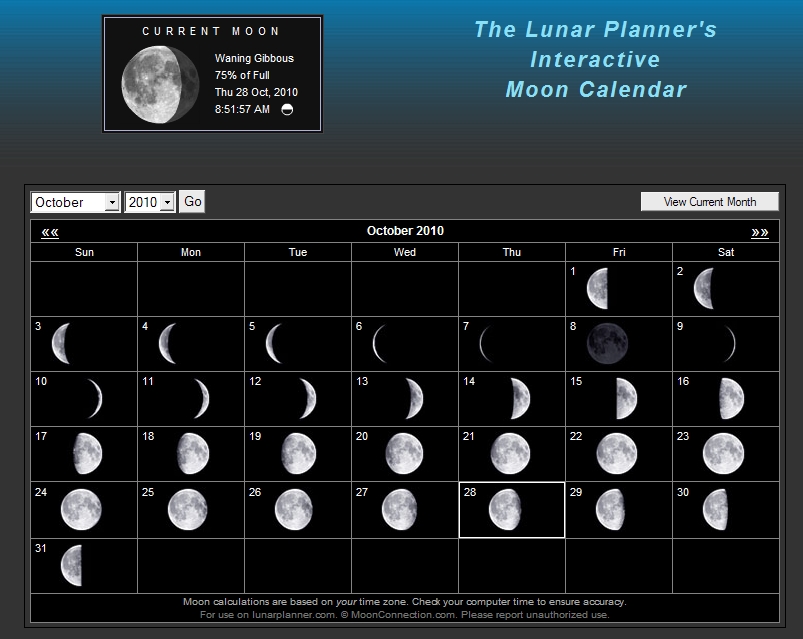 CURRENT MOON

Waning Gibbous
75% of Full
Thu 28 Oct, 2010
8:51:57 AM

The Lunar Planner's
Interactive
Moon Calendar

October 2010 Go View Current Month

«« October 2010 »»

| Sun | Mon | Tue | Wed | Thu | Fri | Sat |
|---|---|---|---|---|---|---|
| | | | | | 1 | 2 |
| 3 | 4 | 5 | 6 | 7 | 8 | 9 |
| 10 | 11 | 12 | 13 | 14 | 15 | 16 |
| 17 | 18 | 19 | 20 | 21 | 22 | 23 |
| 24 | 25 | 26 | 27 | 28 | 29 | 30 |
| 31 | | | | | | |

Moon calculations are based on your time zone. Check your computer time to ensure accuracy.
For use on lunarplanner.com. © MoonConnection.com. Please report unauthorized use.